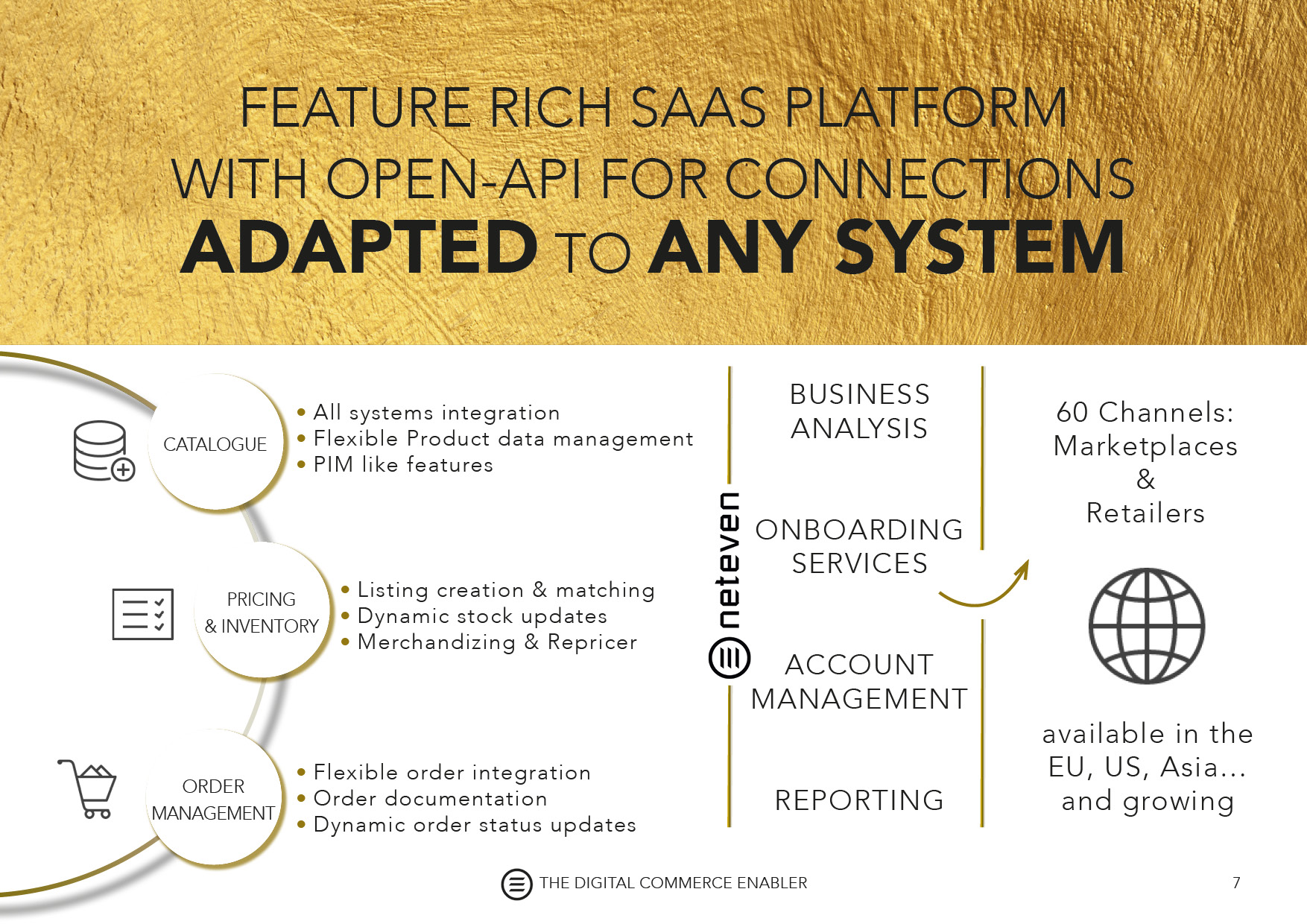 FEATURE RICH SAAS PLATFORM WITH OPEN-API FOR CONNECTIONS
ADAPTED TO ANY SYSTEM

CATALOGUE

• All systems integration
• Flexible Product data management
• PIM like features

PRICING & INVENTORY

• Listing creation & matching
• Dynamic stock updates
• Merchandizing & Repricer

ORDER MANAGEMENT

• Flexible order integration
• Order documentation
• Dynamic order status updates

neteven

BUSINESS ANALYSIS

ONBOARDING SERVICES

ACCOUNT MANAGEMENT

REPORTING

60 Channels: Marketplaces & Retailers

available in the EU, US, Asia... and growing

THE DIGITAL COMMERCE ENABLER

7